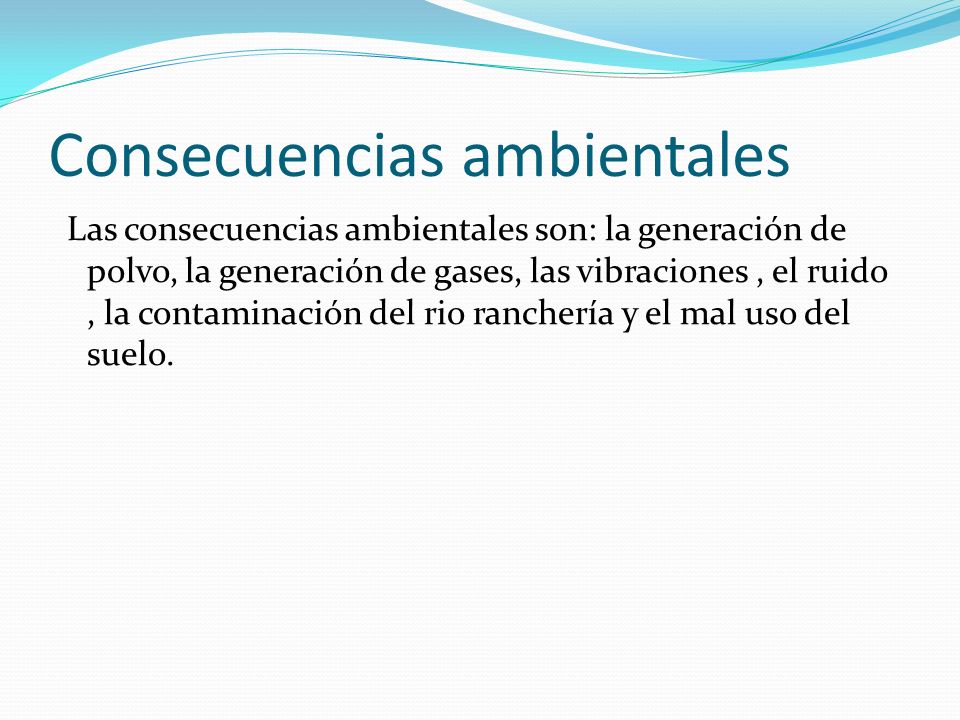 Consecuencias ambientales

Las consecuencias ambientales son: la generación de polvo, la generación de gases, las vibraciones , el ruido , la contaminación del rio ranchería y el mal uso del suelo.